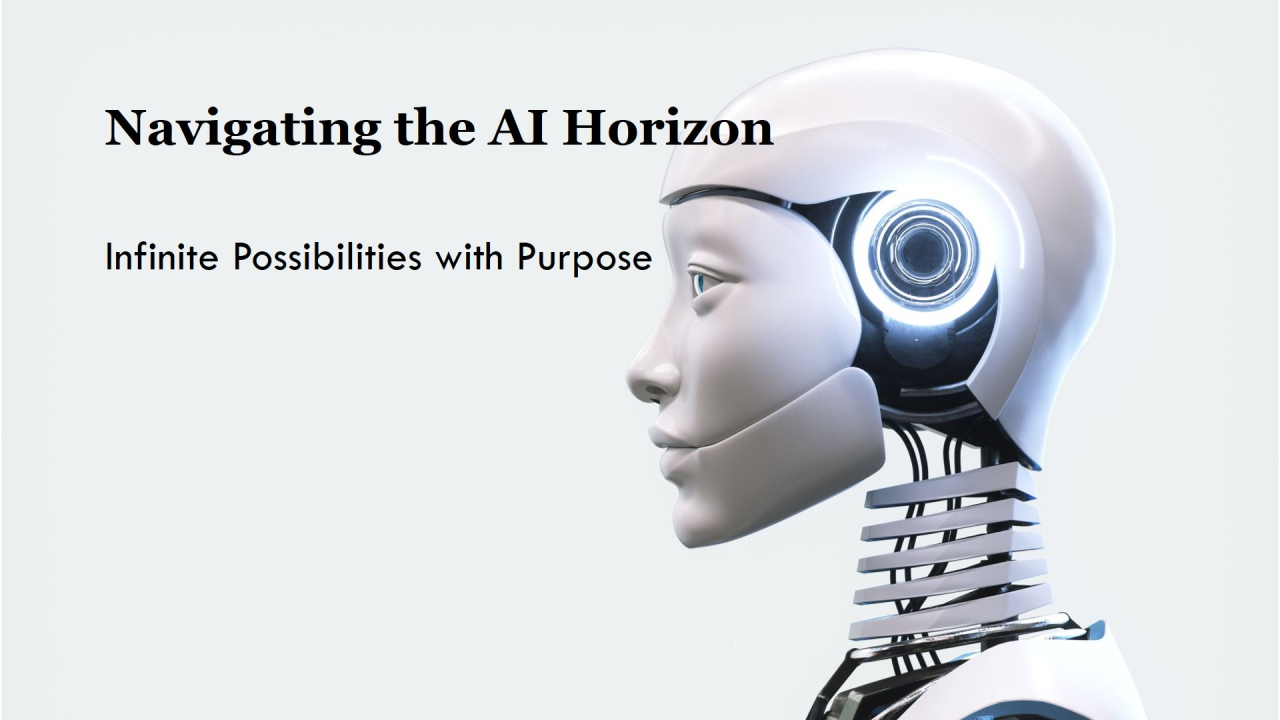 Navigating the AI Horizon

Infinite Possibilities with Purpose